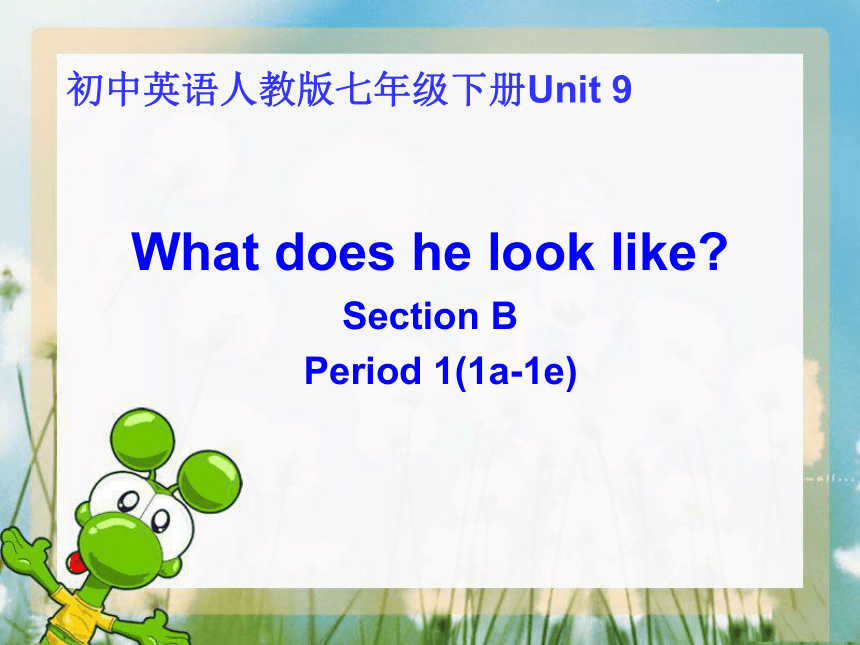 初中英语人教版七年级下册Unit 9

What does he look like?

Section B

Period 1(1a-1e)